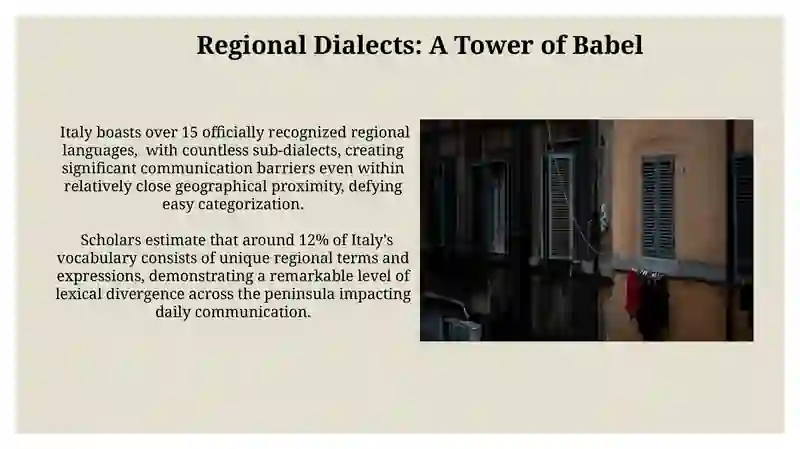 Regional Dialects: A Tower of Babel

Italy boasts over 15 officially recognized regional languages, with countless sub-dialects, creating significant communication barriers even within relatively close geographical proximity, defying easy categorization.

Scholars estimate that around 12% of Italy's vocabulary consists of unique regional terms and expressions, demonstrating a remarkable level of lexical divergence across the peninsula impacting daily communication.